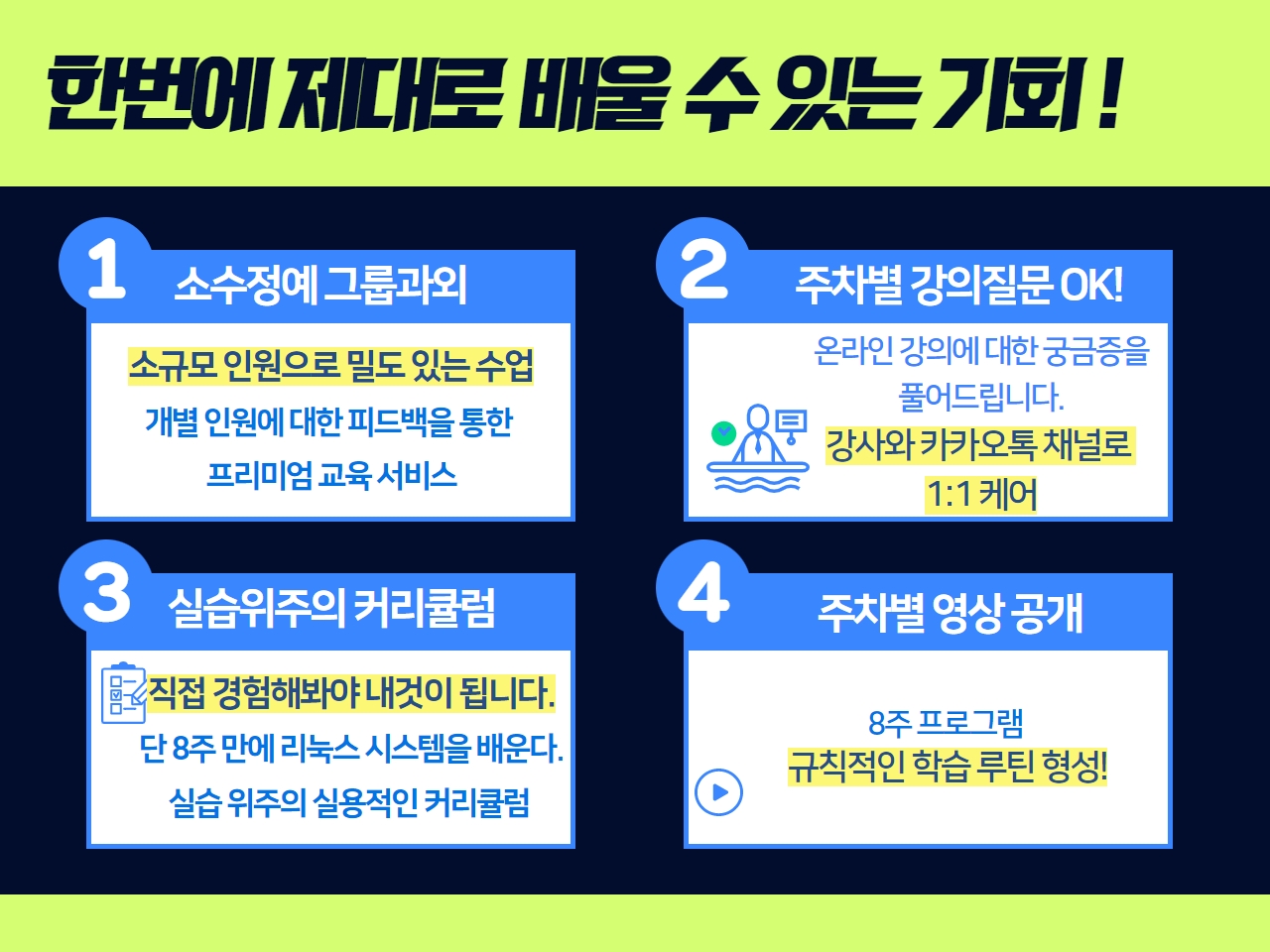 한번에 제대로 배울 수 있는 기회 !

1 소수정예 그룹과외

소규모 인원으로 밀도 있는 수업
개별 인원에 대한 피드백을 통한
프리미엄 교육 서비스

2 주차별 강의질문 OK!

온라인 강의에 대한 궁금증을
풀어드립니다.
강사와 카카오톡 채널로
1:1 케어

3 실습위주의 커리큘럼

직접 경험해봐야 내것이 됩니다.
단 8주 만에 리눅스 시스템을 배운다.
실습 위주의 실용적인 커리큘럼

4 주차별 영상 공개

8주 프로그램
규칙적인 학습 루틴 형성!